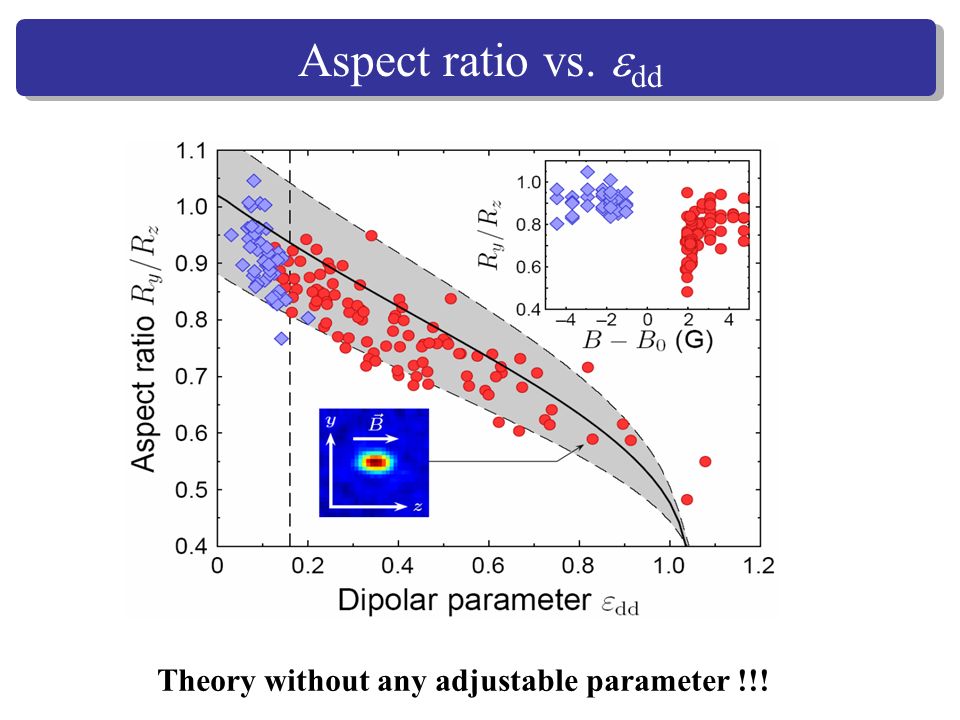 Aspect ratio vs. $\varepsilon_{dd}$

Aspect ratio $R_y/R_z$

1.1
1.0
0.9
0.8
0.7
0.6
0.5
0.4

0
0.2
0.4
0.6
0.8
1.0
1.2

Dipolar parameter $\varepsilon_{dd}$

$R_y/R_z$

1.0
0.8
0.6
0.4

−4
−2
0
2
4

$B - B_0$ (G)

$y$
$\vec{B}$
$z$

Theory without any adjustable parameter !!!